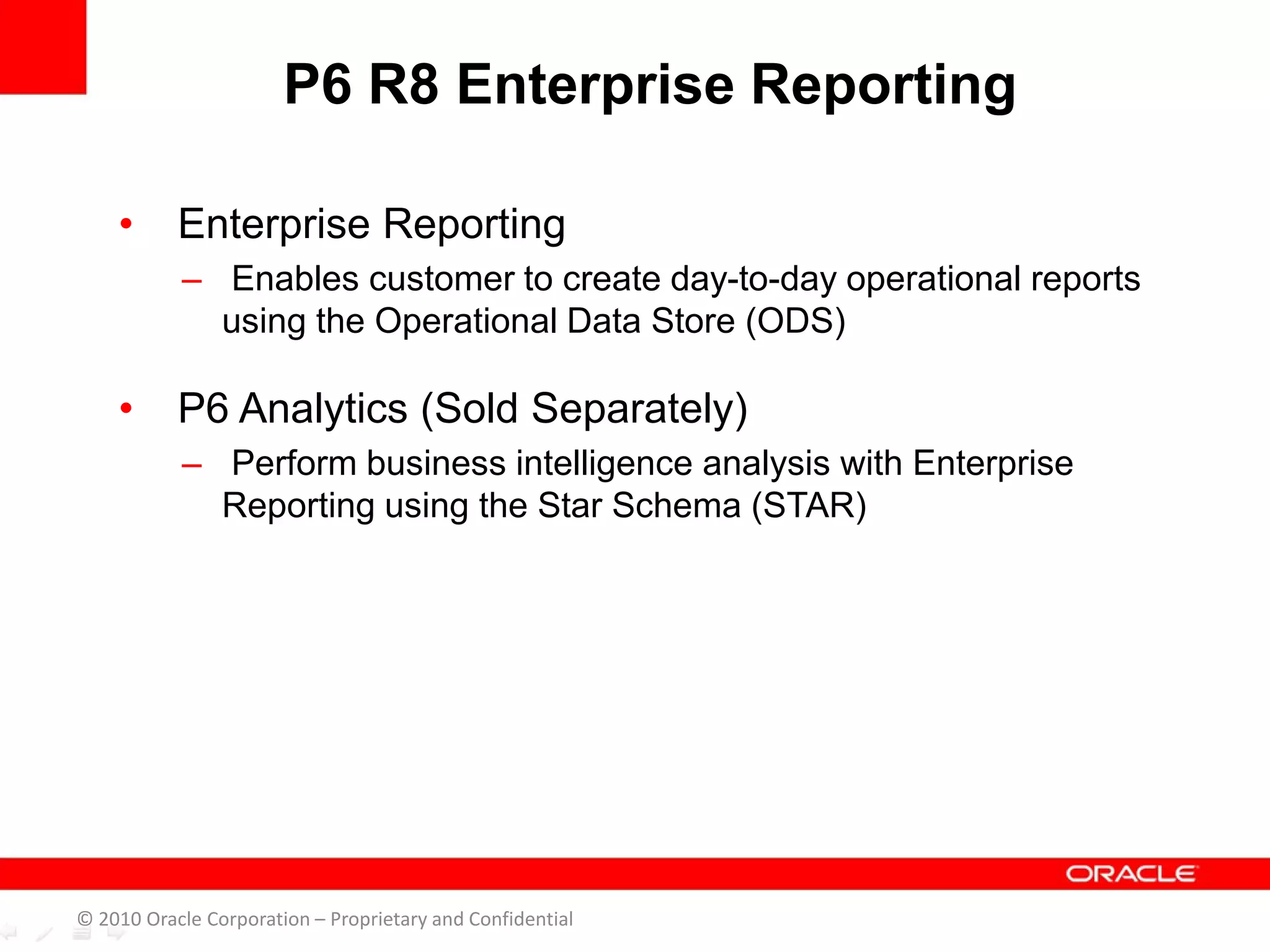 P6 R8 Enterprise Reporting

• Enterprise Reporting

– Enables customer to create day-to-day operational reports using the Operational Data Store (ODS)

• P6 Analytics (Sold Separately)

– Perform business intelligence analysis with Enterprise Reporting using the Star Schema (STAR)

ORACLE

© 2010 Oracle Corporation – Proprietary and Confidential